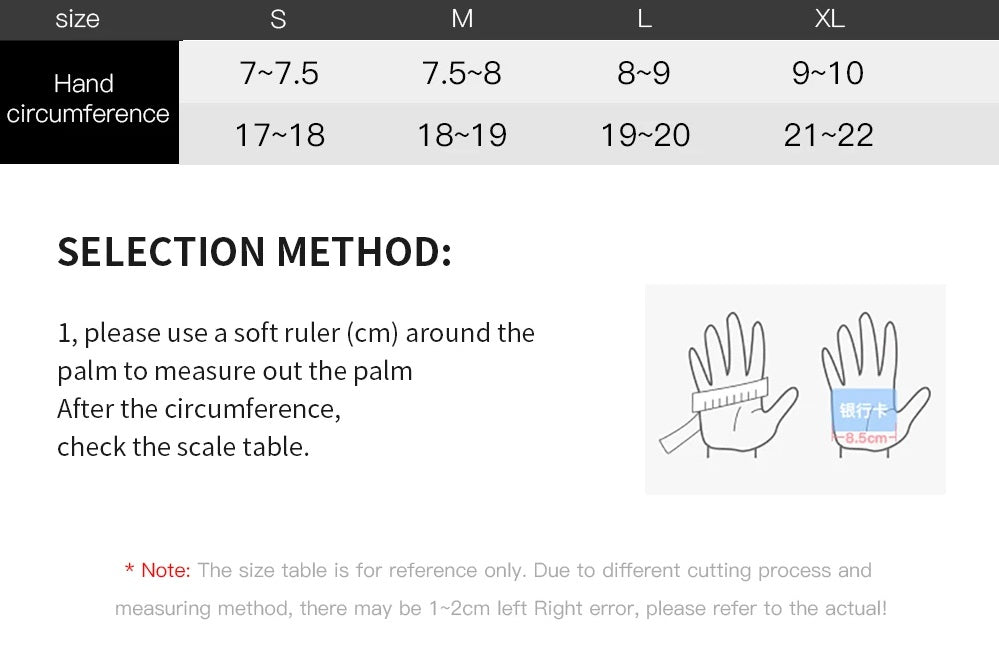 | size | S | M | L | XL |
|---|---|---|---|---|
| Hand circumference | 7~7.5 | 7.5~8 | 8~9 | 9~10 |
| | 17~18 | 18~19 | 19~20 | 21~22 |

SELECTION METHOD:

1, please use a soft ruler (cm) around the palm to measure out the palm
After the circumference,
check the scale table.

银行卡
~8.5cm~

* Note: The size table is for reference only. Due to different cutting process and measuring method, there may be 1~2cm left Right error, please refer to the actual!